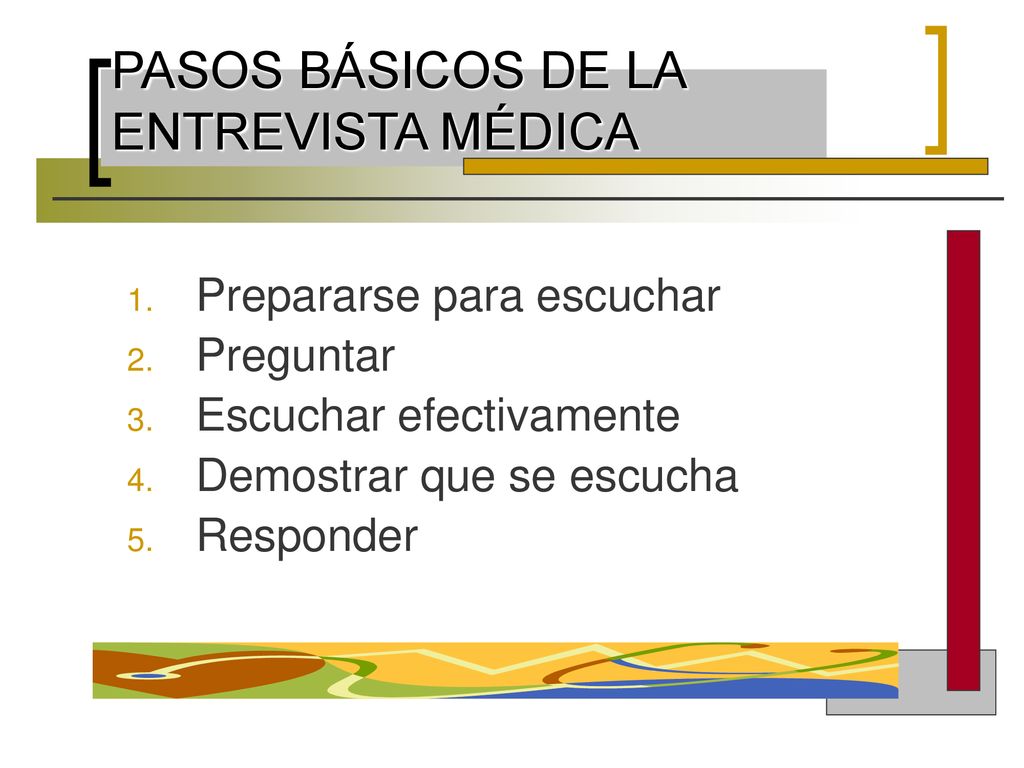 PASOS BÁSICOS DE LA ENTREVISTA MÉDICA

1. Prepararse para escuchar
2. Preguntar
3. Escuchar efectivamente
4. Demostrar que se escucha
5. Responder